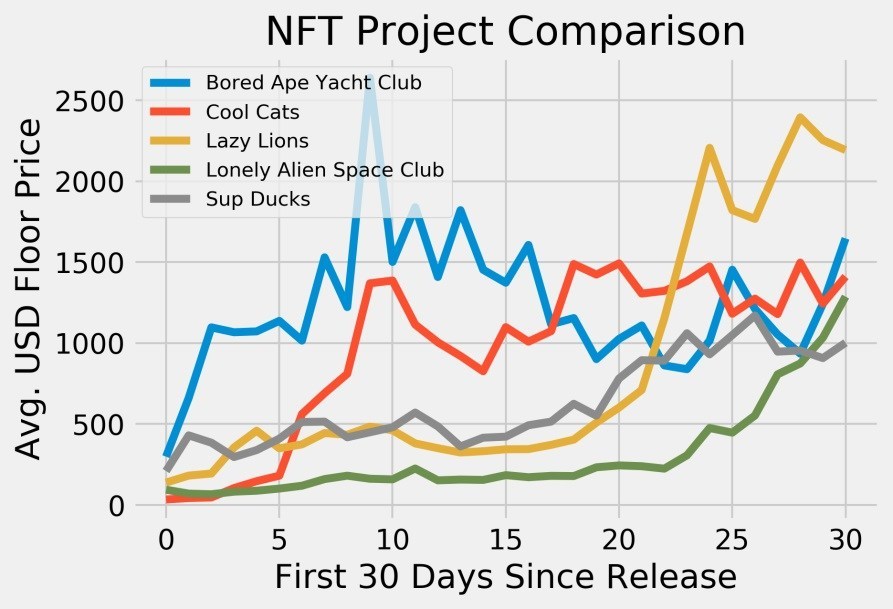 NFT Project Comparison

Bored Ape Yacht Club
Cool Cats
Lazy Lions
Lonely Alien Space Club
Sup Ducks

Avg. USD Floor Price

2500
2000
1500
1000
500
0

0
5
10
15
20
25
30

First 30 Days Since Release